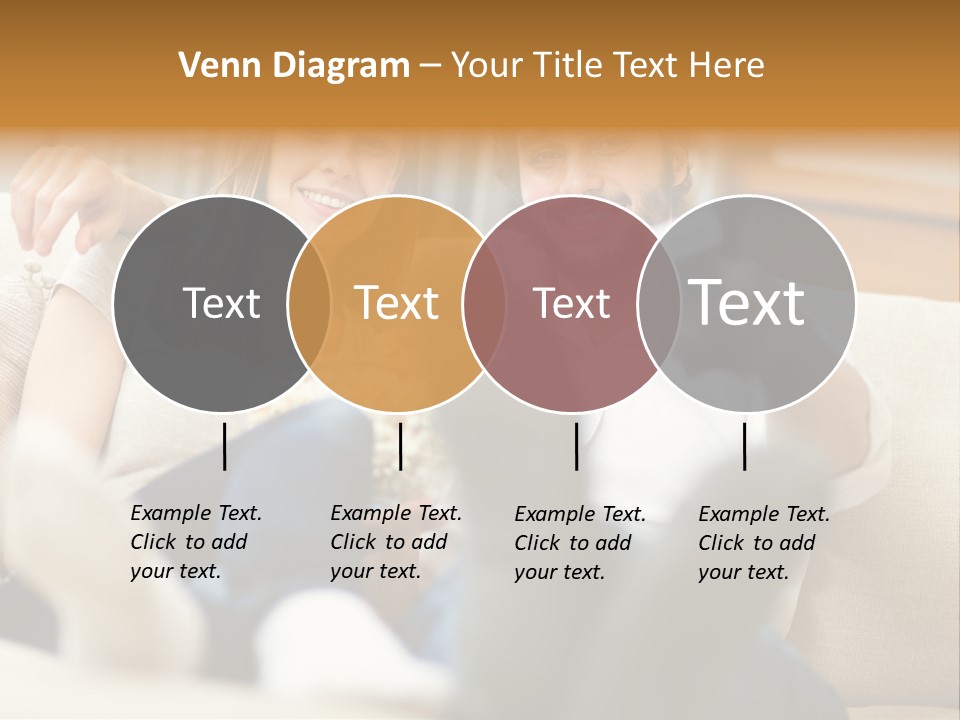 Venn Diagram – Your Title Text Here

Text

Text

Text

Text

Example Text. Click to add your text.

Example Text. Click to add your text.

Example Text. Click to add your text.

Example Text. Click to add your text.